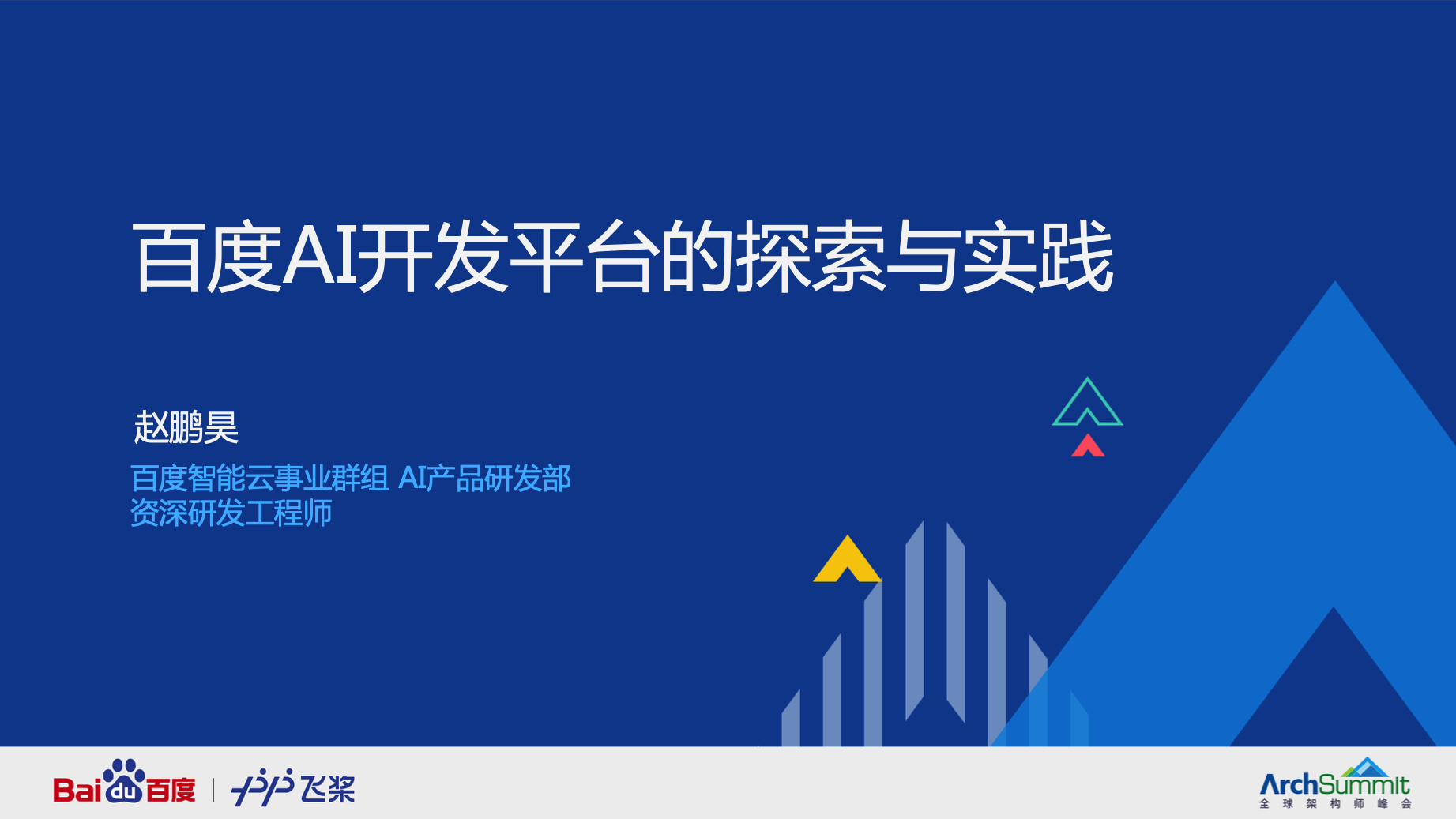 百度AI开发平台的探索与实践

赵鹏昊

百度智能云事业群组 AI产品研发部
资深研发工程师

Bai du 百度 | 飞桨

ArchSummit
全球架构师峰会